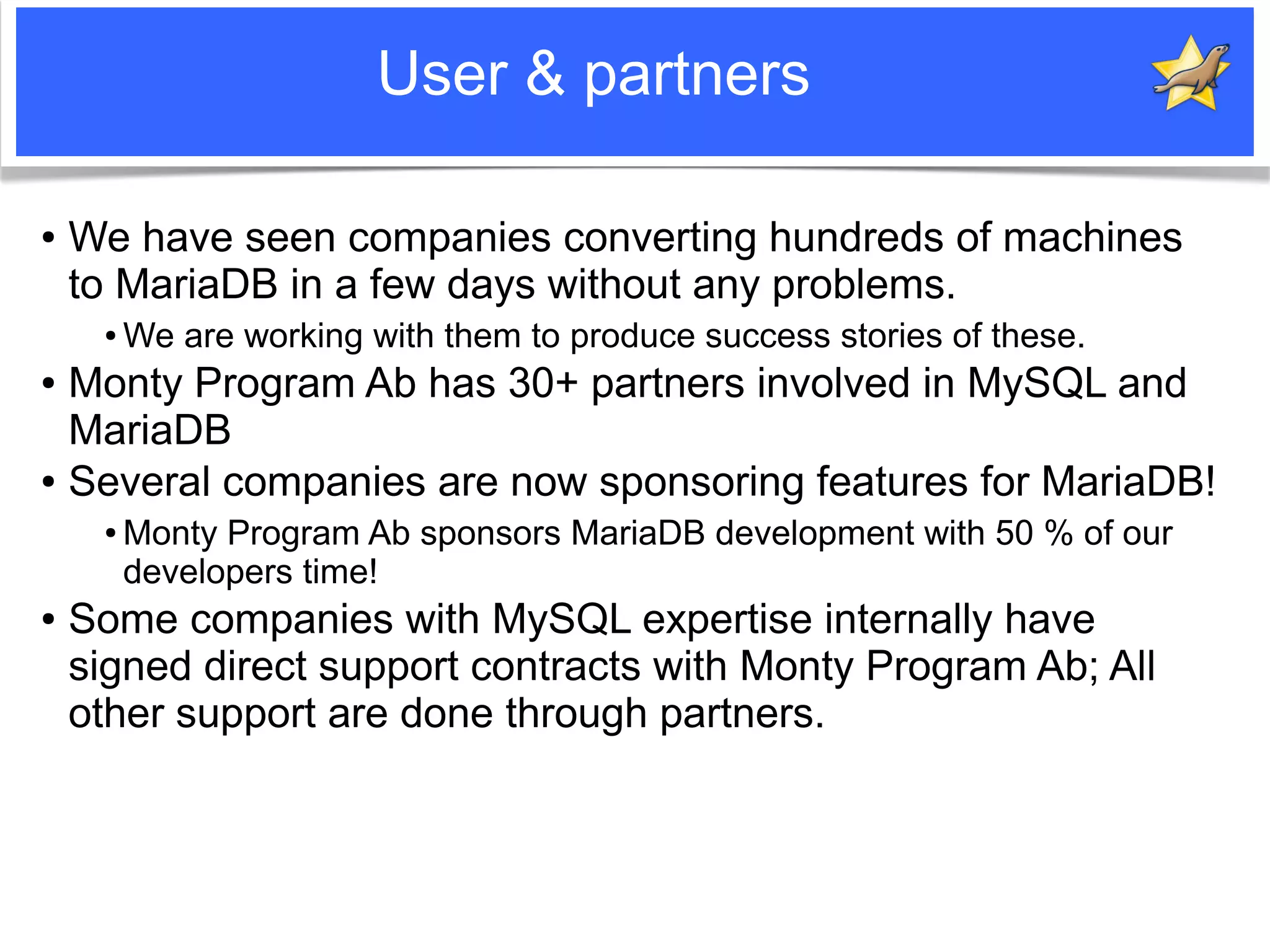 User & partners

• We have seen companies converting hundreds of machines to MariaDB in a few days without any problems.

• We are working with them to produce success stories of these.

• Monty Program Ab has 30+ partners involved in MySQL and MariaDB

• Several companies are now sponsoring features for MariaDB!

• Monty Program Ab sponsors MariaDB development with 50 % of our developers time!

• Some companies with MySQL expertise internally have signed direct support contracts with Monty Program Ab; All other support are done through partners.